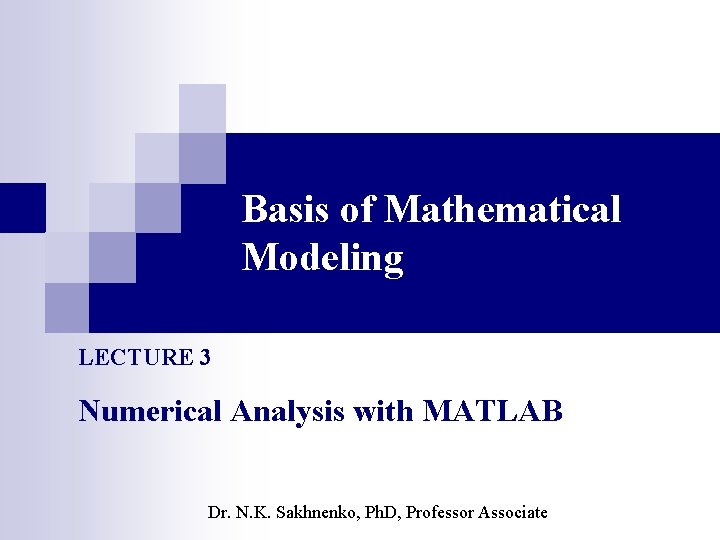 Basis of Mathematical Modeling

LECTURE 3

Numerical Analysis with MATLAB

Dr. N.K. Sakhnenko, PhD, Professor Associate